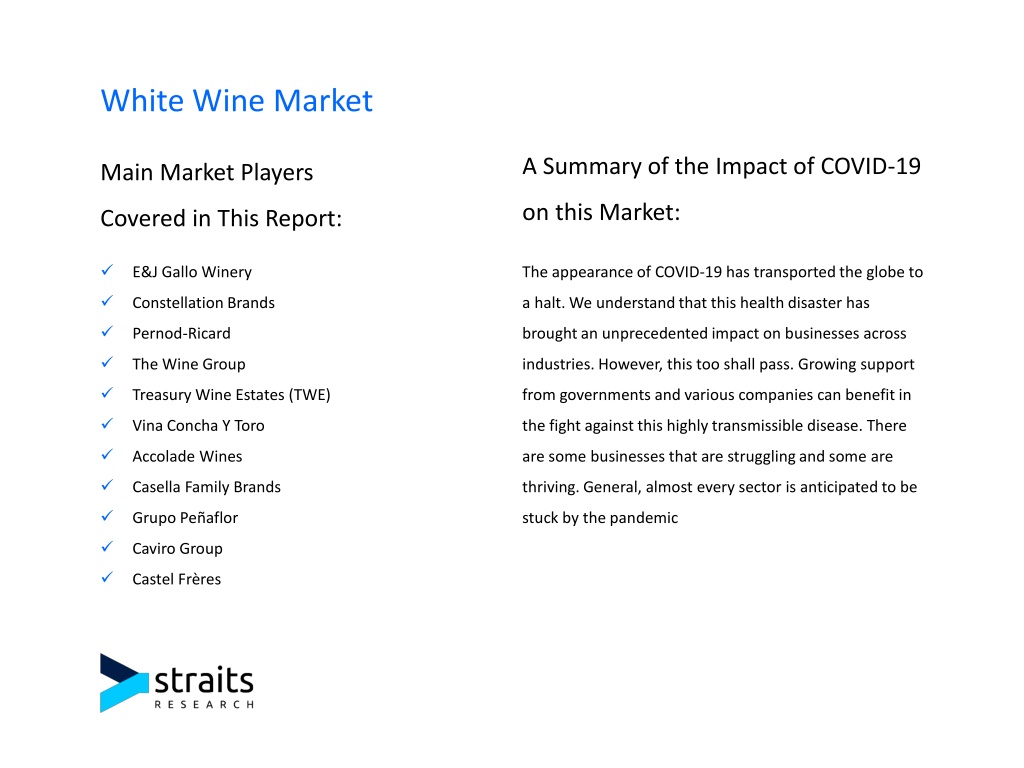 White Wine Market

Main Market Players Covered in This Report:

✓ E&J Gallo Winery
✓ Constellation Brands
✓ Pernod-Ricard
✓ The Wine Group
✓ Treasury Wine Estates (TWE)
✓ Vina Concha Y Toro
✓ Accolade Wines
✓ Casella Family Brands
✓ Grupo Peñaflor
✓ Caviro Group
✓ Castel Frères

A Summary of the Impact of COVID-19 on this Market:

The appearance of COVID-19 has transported the globe to a halt. We understand that this health disaster has brought an unprecedented impact on businesses across industries. However, this too shall pass. Growing support from governments and various companies can benefit in the fight against this highly transmissible disease. There are some businesses that are struggling and some are thriving. General, almost every sector is anticipated to be stuck by the pandemic

straits
RESEARCH